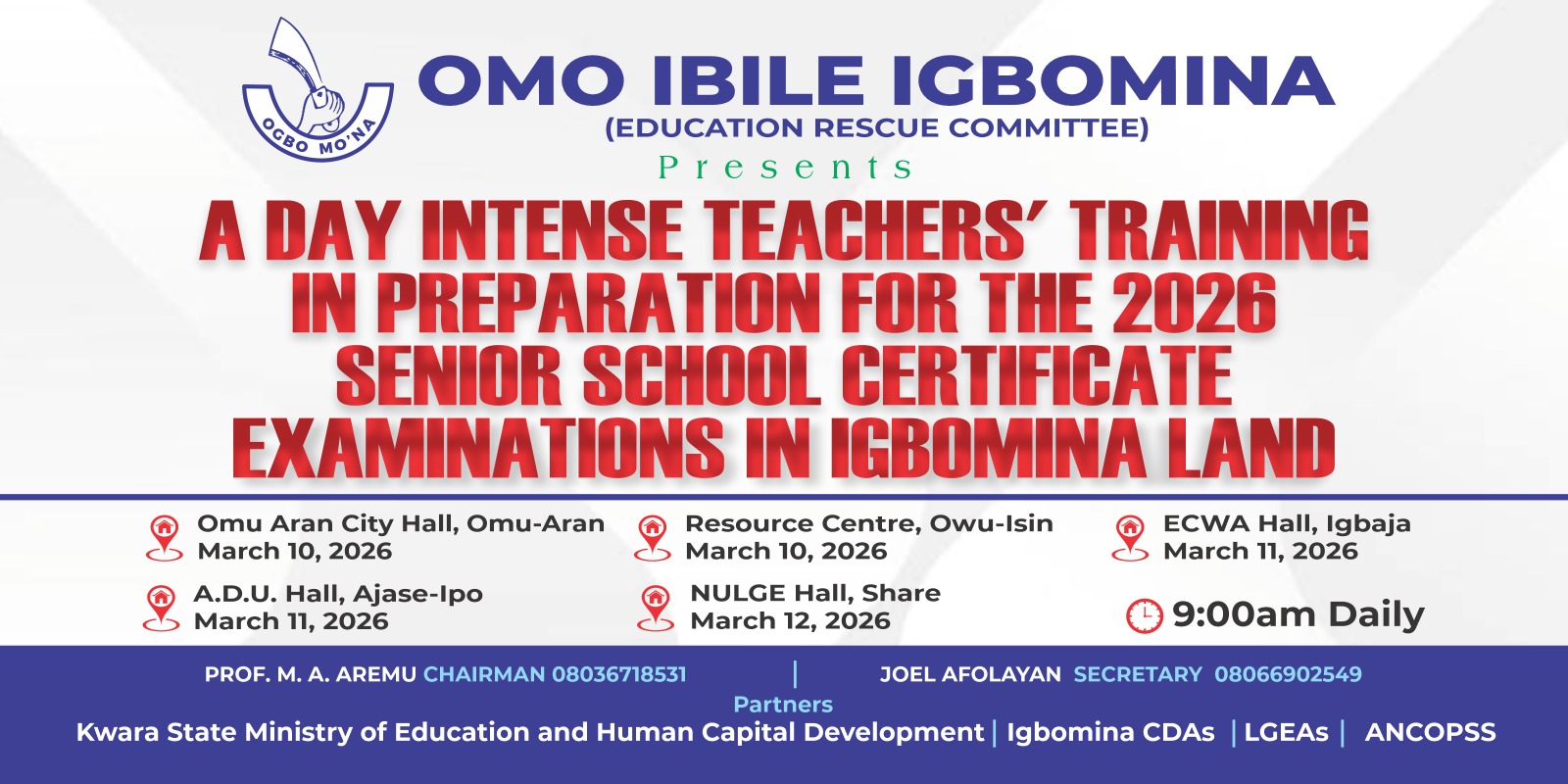 OGBO MO'NA

OMO IBILE IGBOMINA
(EDUCATION RESCUE COMMITTEE)
Presents

A DAY INTENSE TEACHERS' TRAINING IN PREPARATION FOR THE 2026 SENIOR SCHOOL CERTIFICATE EXAMINATIONS IN IGBOMINA LAND

Omu Aran City Hall, Omu-Aran
March 10, 2026

Resource Centre, Owu-Isin
March 10, 2026

ECWA Hall, Igbaja
March 11, 2026

A.D.U. Hall, Ajase-Ipo
March 11, 2026

NULGE Hall, Share
March 12, 2026

9:00am Daily

PROF. M. A. AREMU CHAIRMAN 08036718531 | JOEL AFOLAYAN SECRETARY 08066902549

Partners
Kwara State Ministry of Education and Human Capital Development | Igbomina CDAs | LGEAs | ANCOPSS